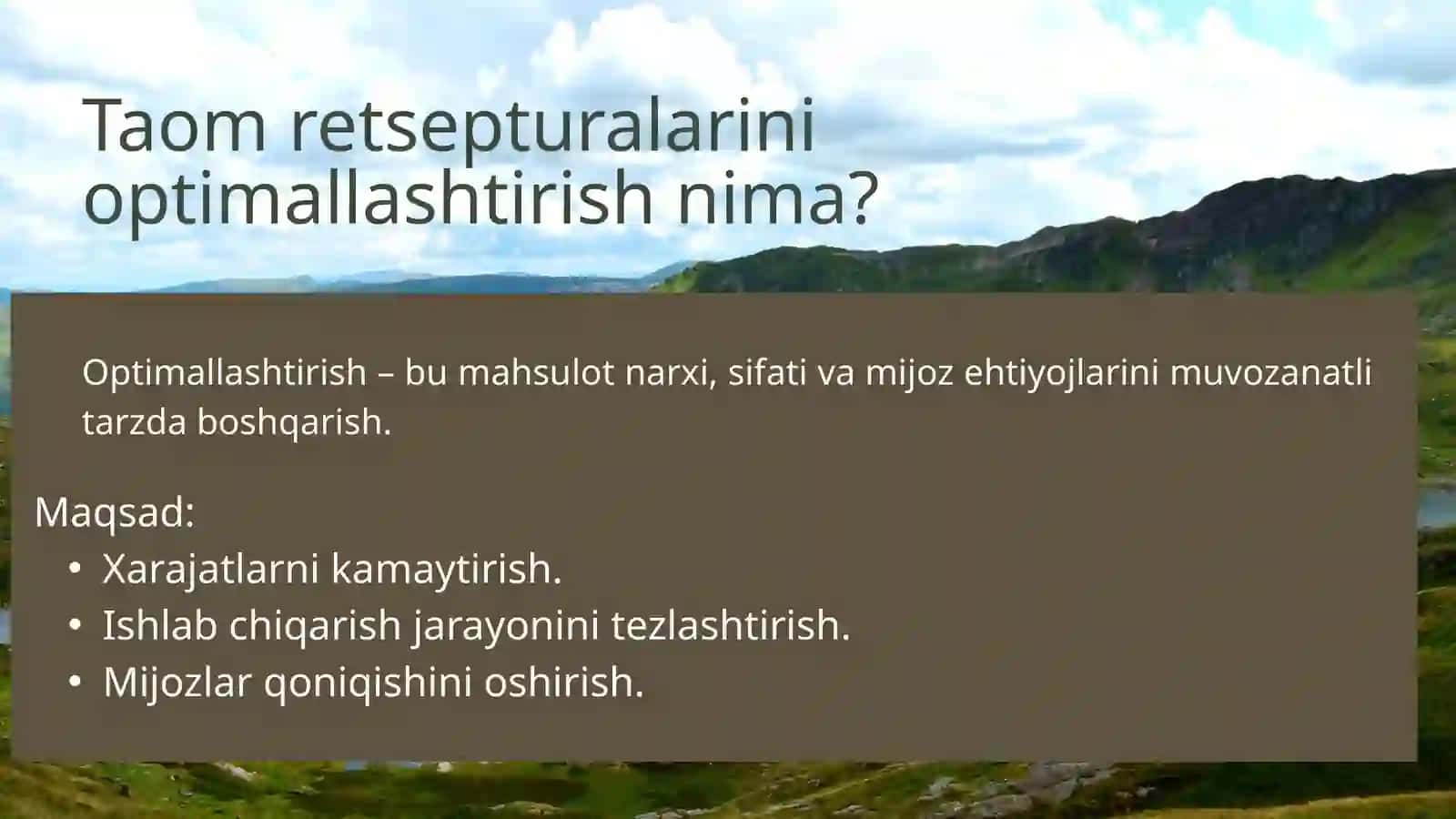 Taom retsepturalarini optimallashtirish nima?

Optimallashtirish – bu mahsulot narxi, sifati va mijoz ehtiyojlarini muvozanatli tarzda boshqarish.

Maqsad:
• Xarajatlarni kamaytirish.
• Ishlab chiqarish jarayonini tezlashtirish.
• Mijozlar qoniqishini oshirish.